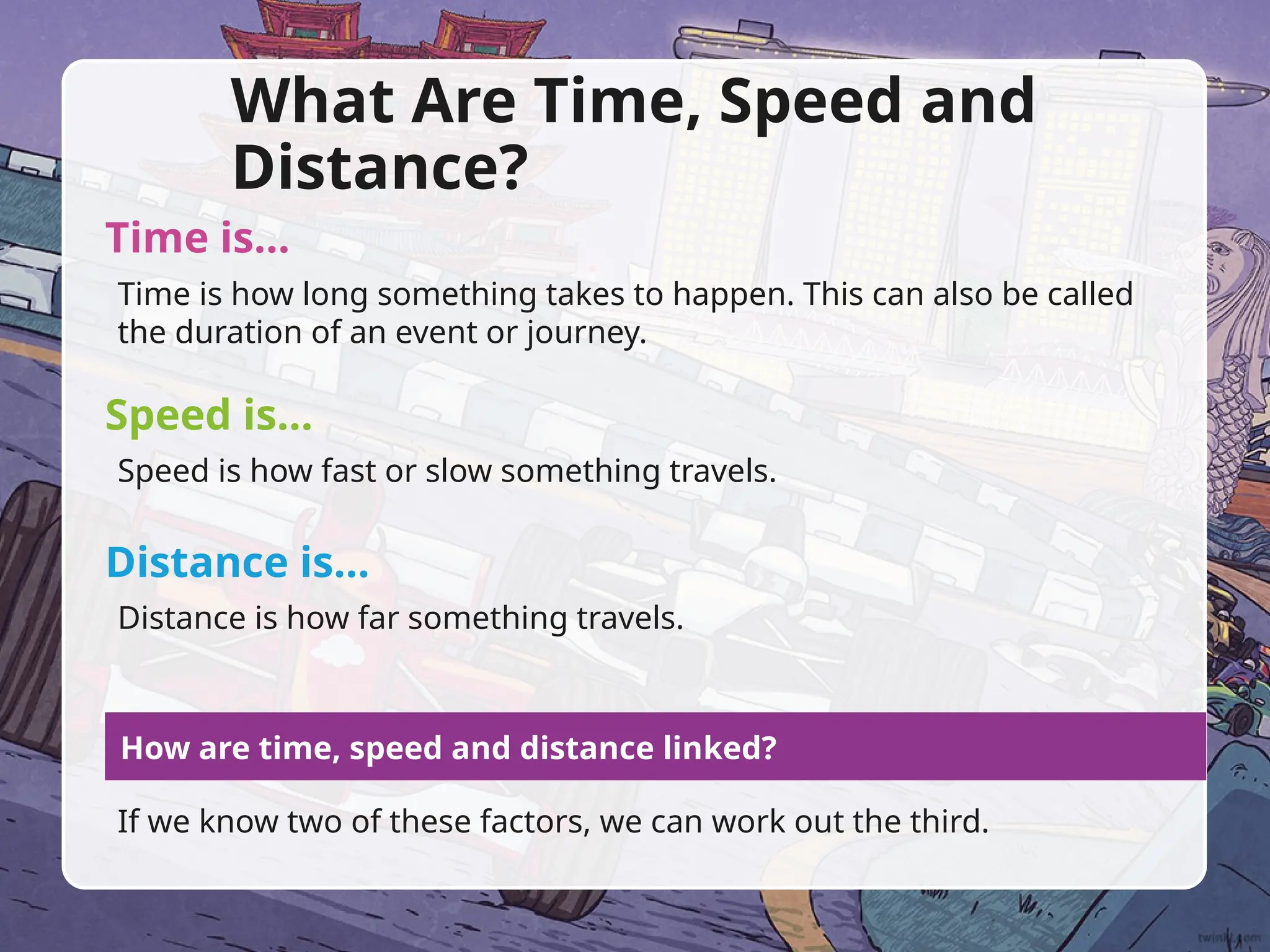 What Are Time, Speed and Distance?

Time is...

Time is how long something takes to happen. This can also be called the duration of an event or journey.

Speed is...

Speed is how fast or slow something travels.

Distance is...

Distance is how far something travels.

How are time, speed and distance linked?

If we know two of these factors, we can work out the third.

twinkl.com